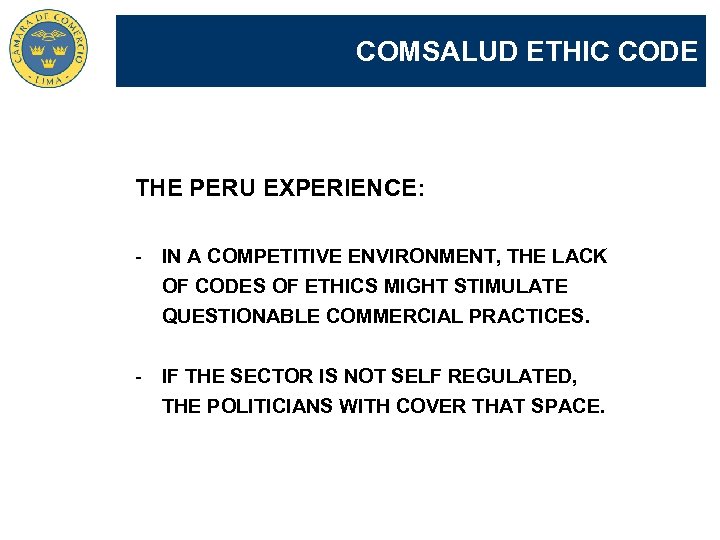 CAMARA DE COMERCIO
LIMA

COMSALUD ETHIC CODE

THE PERU EXPERIENCE:

- IN A COMPETITIVE ENVIRONMENT, THE LACK OF CODES OF ETHICS MIGHT STIMULATE QUESTIONABLE COMMERCIAL PRACTICES.

- IF THE SECTOR IS NOT SELF REGULATED, THE POLITICIANS WITH COVER THAT SPACE.